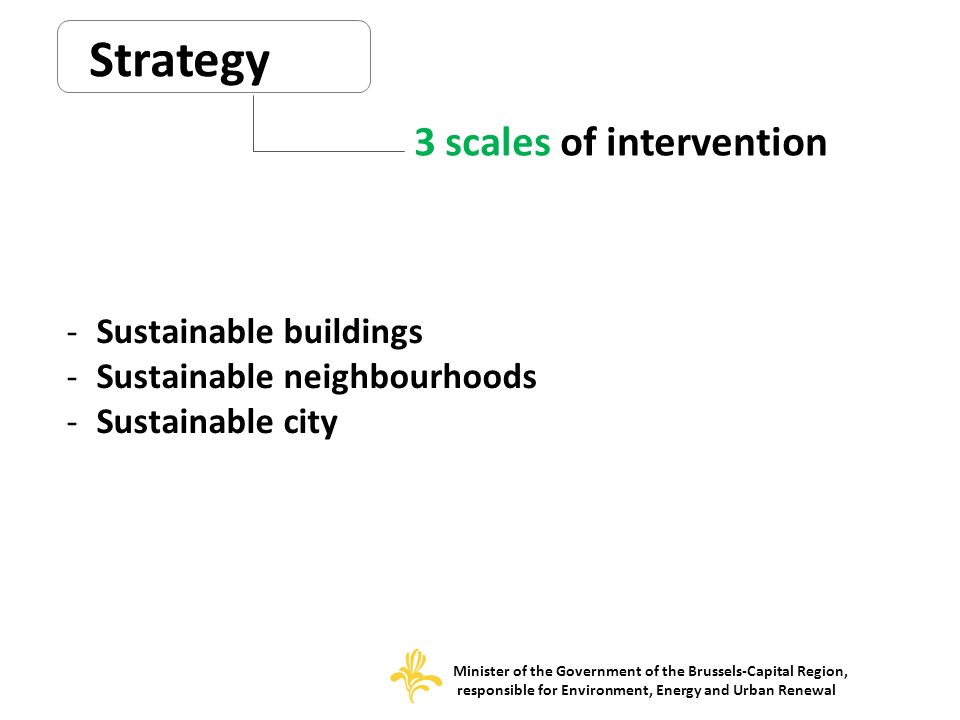 Strategy

3 scales of intervention

- Sustainable buildings
- Sustainable neighbourhoods
- Sustainable city

Minister of the Government of the Brussels-Capital Region, responsible for Environment, Energy and Urban Renewal